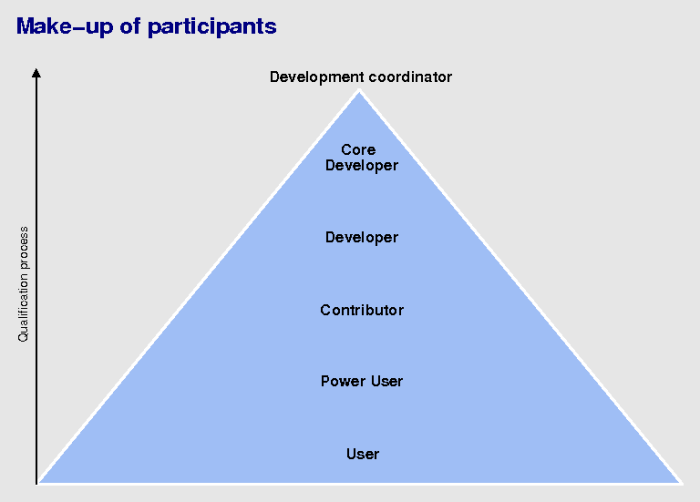 Make–up of participants

Qualification process

Development coordinator

Core Developer

Developer

Contributor

Power User

User